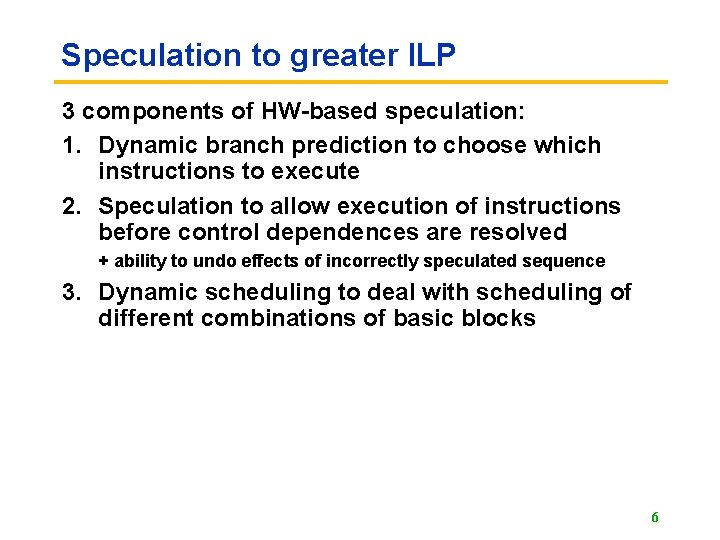 Speculation to greater ILP

3 components of HW-based speculation:

1. Dynamic branch prediction to choose which instructions to execute

2. Speculation to allow execution of instructions before control dependences are resolved

+ ability to undo effects of incorrectly speculated sequence

3. Dynamic scheduling to deal with scheduling of different combinations of basic blocks

6